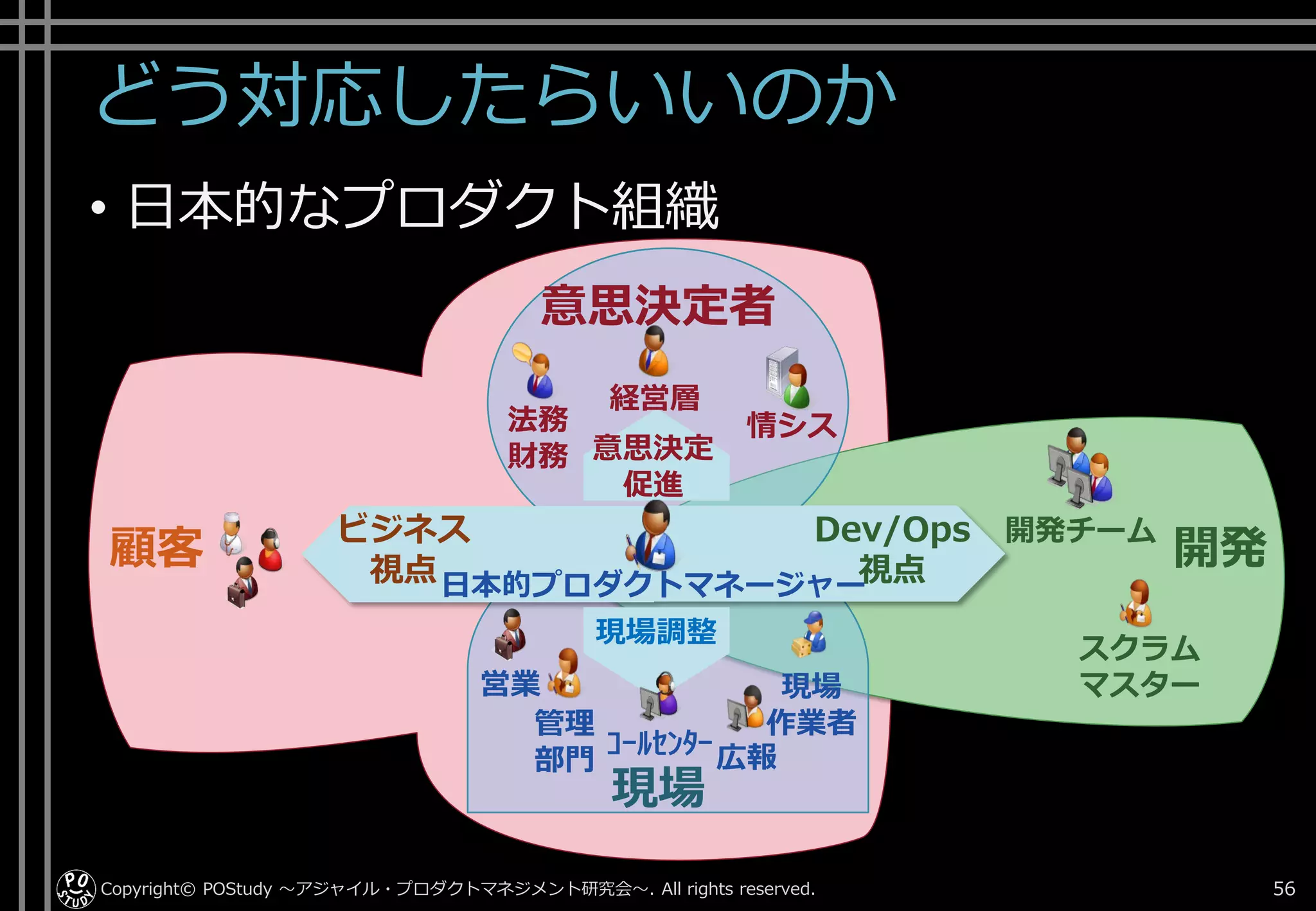 どう対応したらいいのか

• 日本的なプロダクト組織

意思決定者

法務
財務

経営層

情シス

意思決定
促進

顧客

ビジネス
視点

日本的プロダクトマネージャー

Dev/Ops
視点

開発チーム

開発

スクラム
マスター

現場調整

営業

管理
部門

コールセンター

広報

現場
作業者

現場

PO STUDY Copyright© POStudy ～アジャイル・プロダクトマネジメント研究会～. All rights reserved.

56